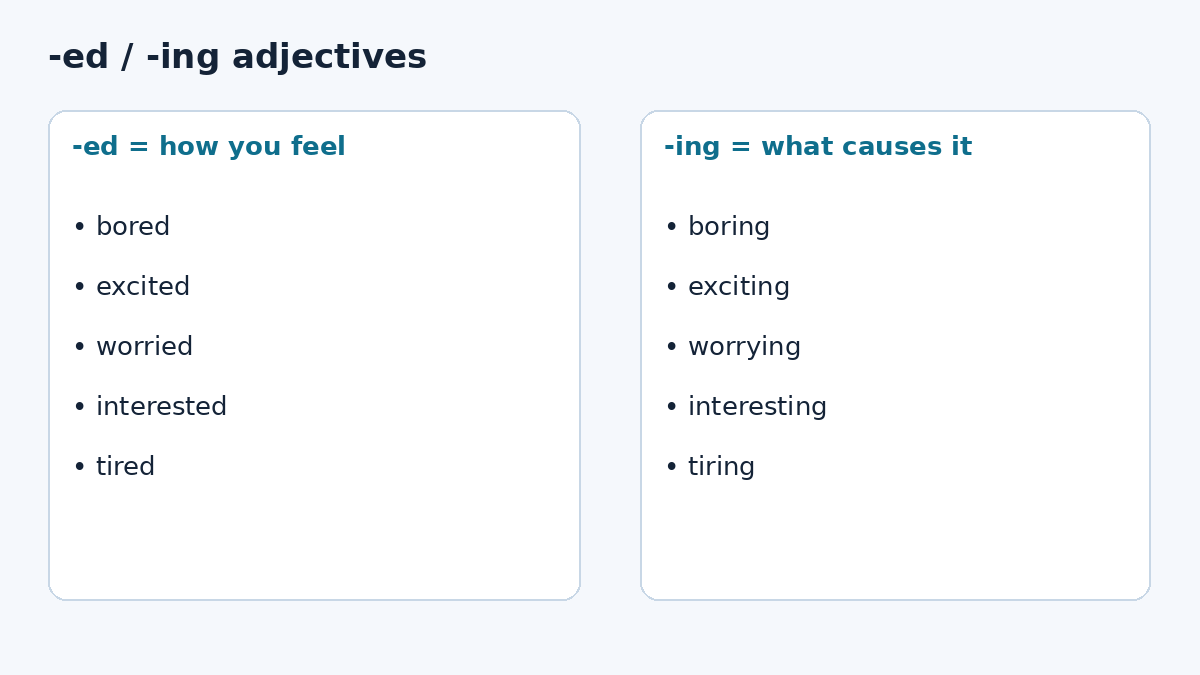 -ed / -ing adjectives

-ed = how you feel

• bored
• excited
• worried
• interested
• tired

-ing = what causes it

• boring
• exciting
• worrying
• interesting
• tiring